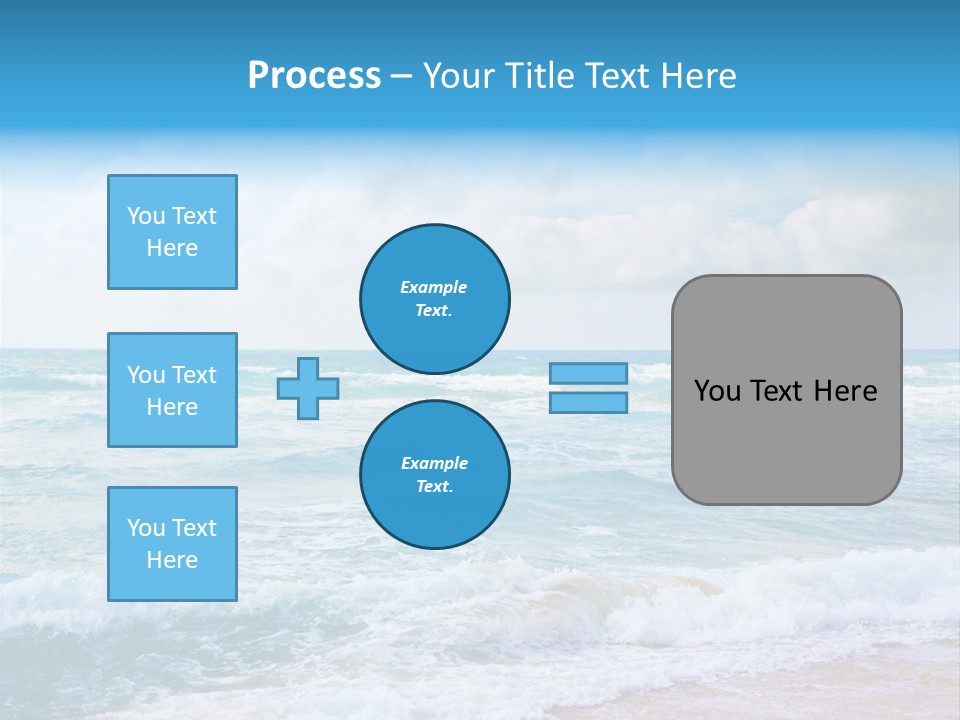 Process – Your Title Text Here

You Text Here

You Text Here

You Text Here

Example Text.

Example Text.

You Text Here